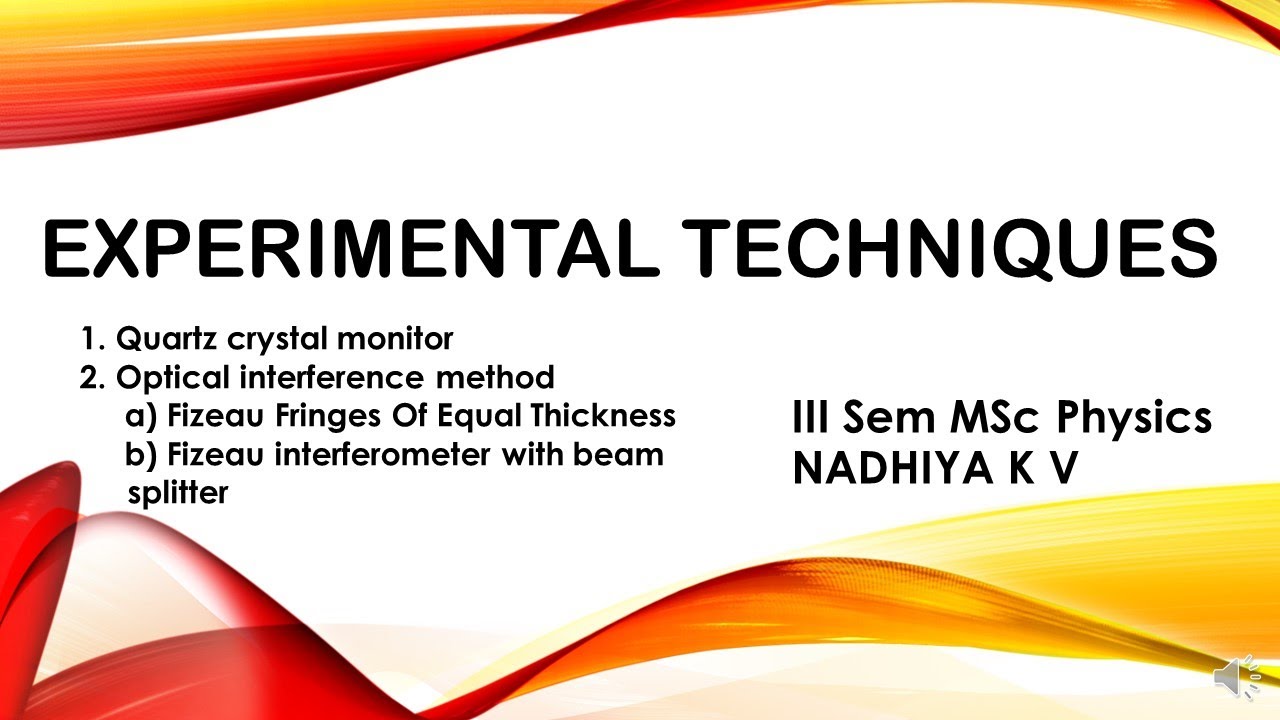 EXPERIMENTAL TECHNIQUES

1. Quartz crystal monitor
2. Optical interference method
a) Fizeau Fringes Of Equal Thickness
b) Fizeau interferometer with beam splitter

III Sem MSc Physics
NADHIYA K V